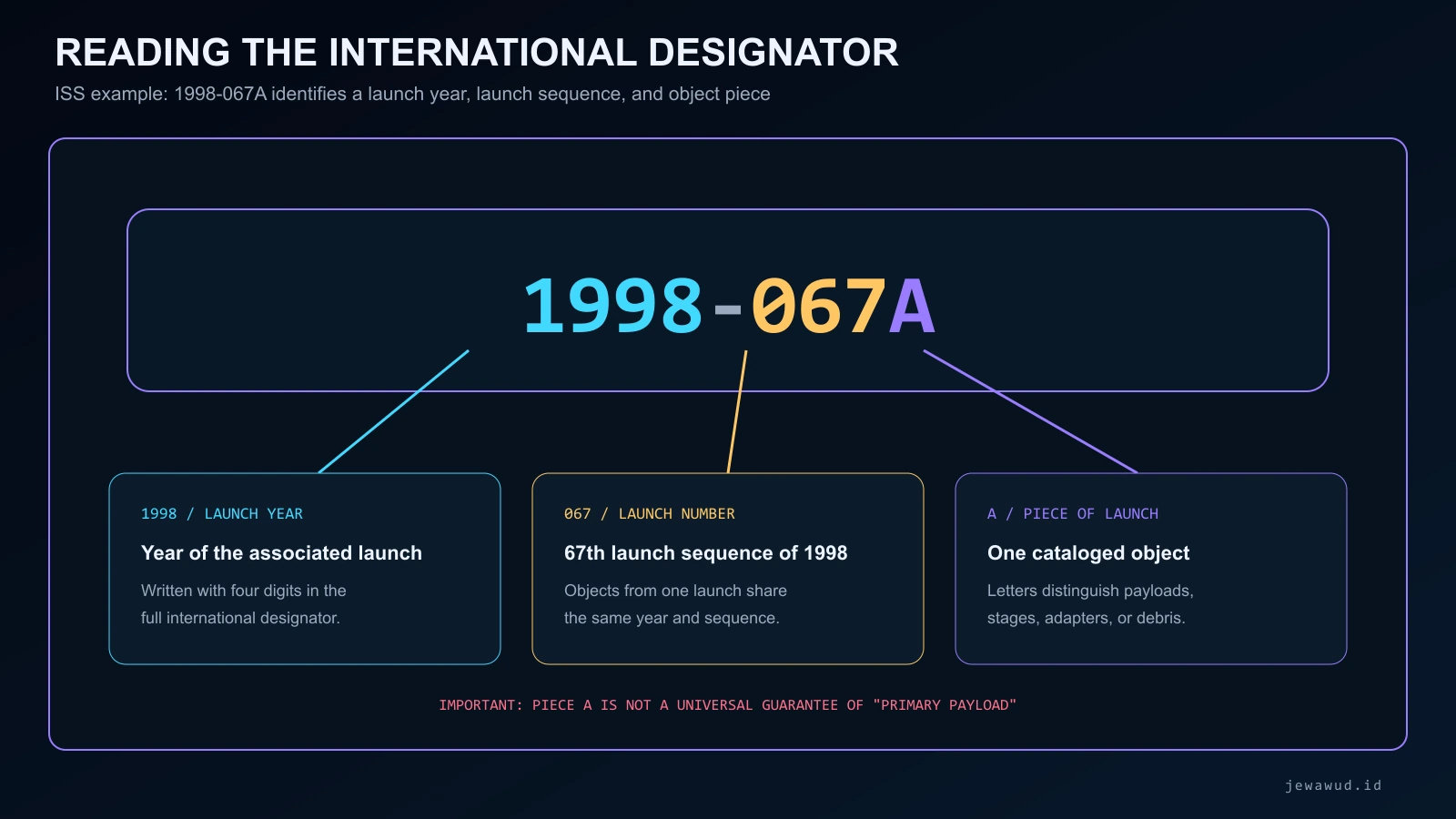 READING THE INTERNATIONAL DESIGNATOR

ISS example: 1998-067A identifies a launch year, launch sequence, and object piece

1998-067A

1998 / LAUNCH YEAR

Year of the associated launch

Written with four digits in the full international designator.

067 / LAUNCH NUMBER

67th launch sequence of 1998

Objects from one launch share the same year and sequence.

A / PIECE OF LAUNCH

One cataloged object

Letters distinguish payloads, stages, adapters, or debris.

IMPORTANT: PIECE A IS NOT A UNIVERSAL GUARANTEE OF "PRIMARY PAYLOAD"

jewawud.id